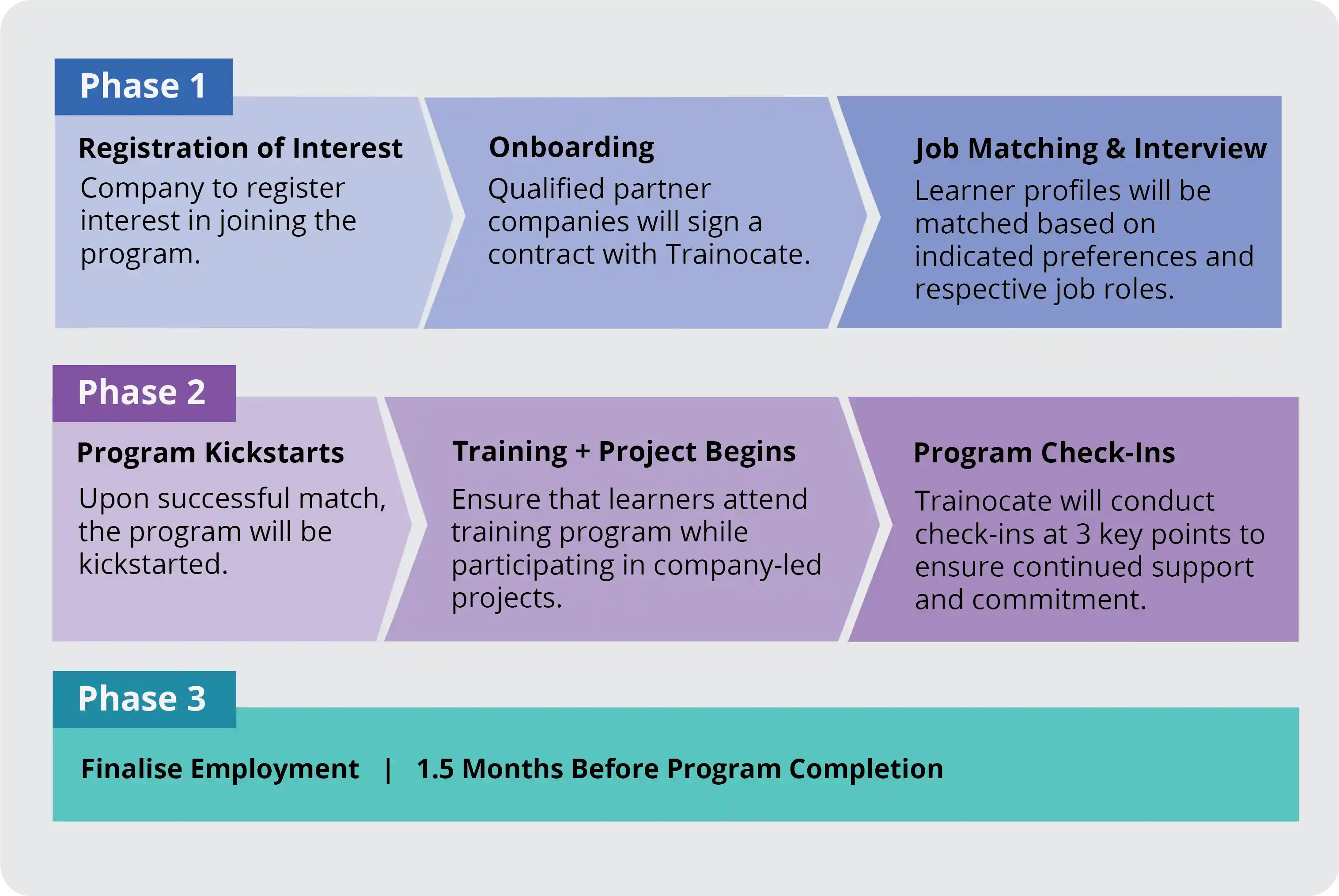 Phase 1

Registration of Interest

Company to register interest in joining the program.

Onboarding

Qualified partner companies will sign a contract with Trainocate.

Job Matching & Interview

Learner profiles will be matched based on indicated preferences and respective job roles.

Phase 2

Program Kickstarts

Upon successful match, the program will be kickstarted.

Training + Project Begins

Ensure that learners attend training program while participating in company-led projects.

Program Check-Ins

Trainocate will conduct check-ins at 3 key points to ensure continued support and commitment.

Phase 3

Finalise Employment | 1.5 Months Before Program Completion